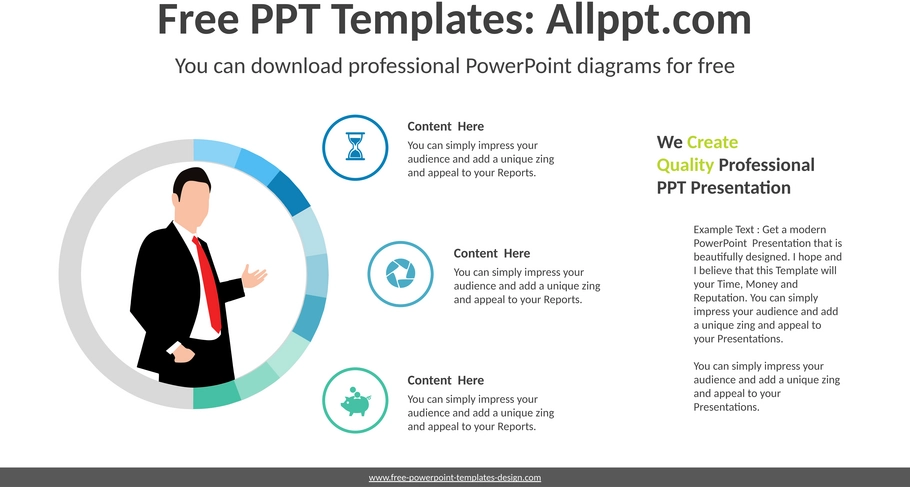 Free PPT Templates: Allppt.com

You can download professional PowerPoint diagrams for free

Content Here

You can simply impress your audience and add a unique zing and appeal to your Reports.

Content Here

You can simply impress your audience and add a unique zing and appeal to your Reports.

Content Here

You can simply impress your audience and add a unique zing and appeal to your Reports.

We Create Quality Professional PPT Presentation

Example Text : Get a modern PowerPoint Presentation that is beautifully designed. I hope and I believe that this Template will your Time, Money and Reputation. You can simply impress your audience and add a unique zing and appeal to your Presentations.

You can simply impress your audience and add a unique zing and appeal to your Presentations.

www.free-powerpoint-templates-design.com